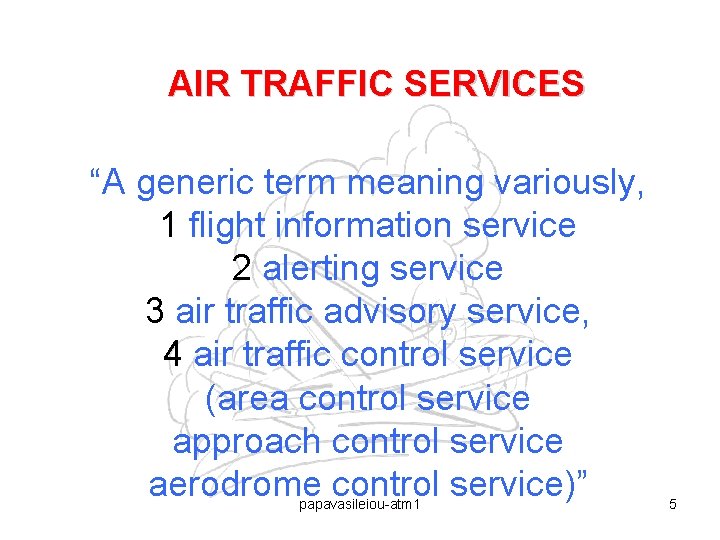 AIR TRAFFIC SERVICES

“A generic term meaning variously,
1 flight information service
2 alerting service
3 air traffic advisory service,
4 air traffic control service
(area control service
approach control service
aerodrome control service)”

papavasileiou-atm1

5